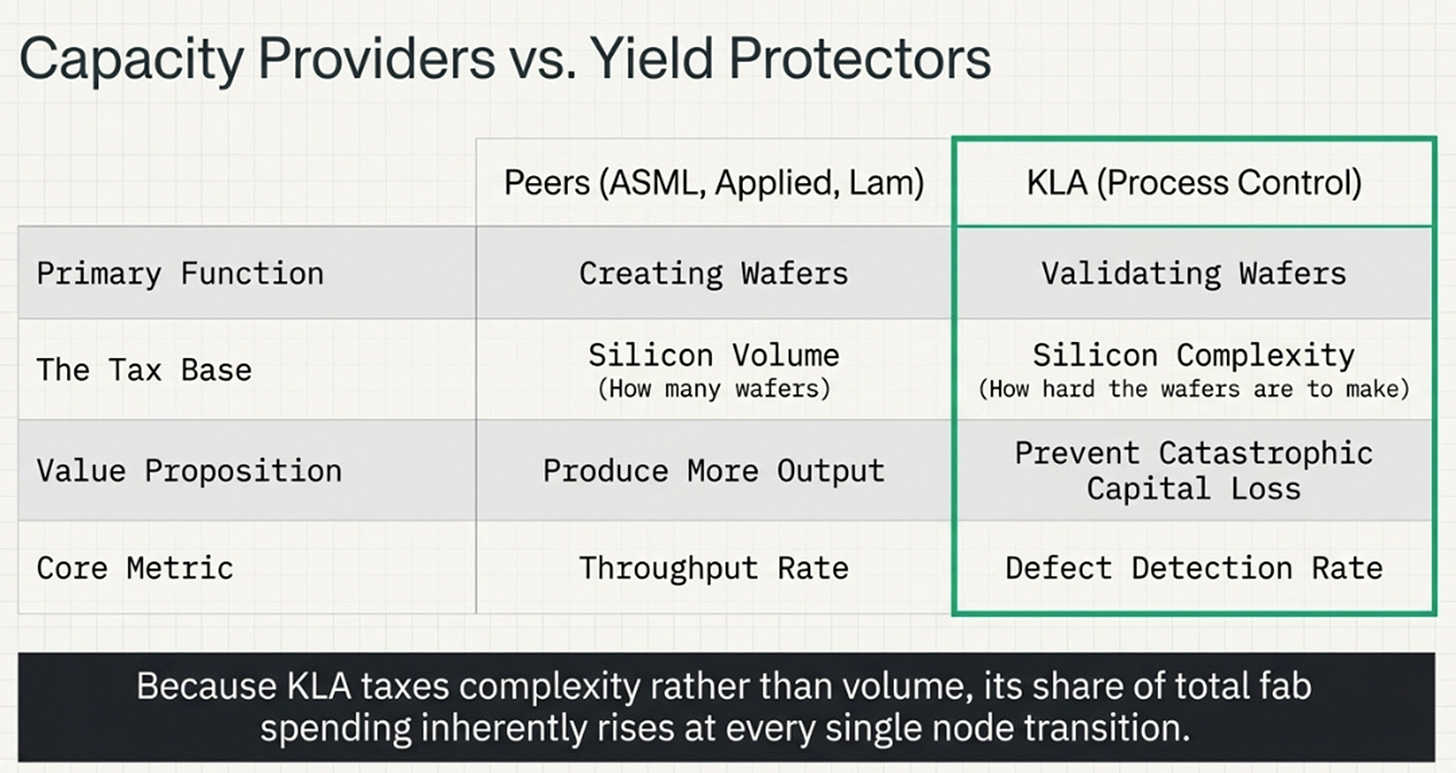 Capacity Providers vs. Yield Protectors

| | Peers (ASML, Applied, Lam) | KLA (Process Control) |
|---|---|---|
| Primary Function | Creating Wafers | Validating Wafers |
| The Tax Base | Silicon Volume (How many wafers) | Silicon Complexity (How hard the wafers are to make) |
| Value Proposition | Produce More Output | Prevent Catastrophic Capital Loss |
| Core Metric | Throughput Rate | Defect Detection Rate |

Because KLA taxes complexity rather than volume, its share of total fab spending inherently rises at every single node transition.